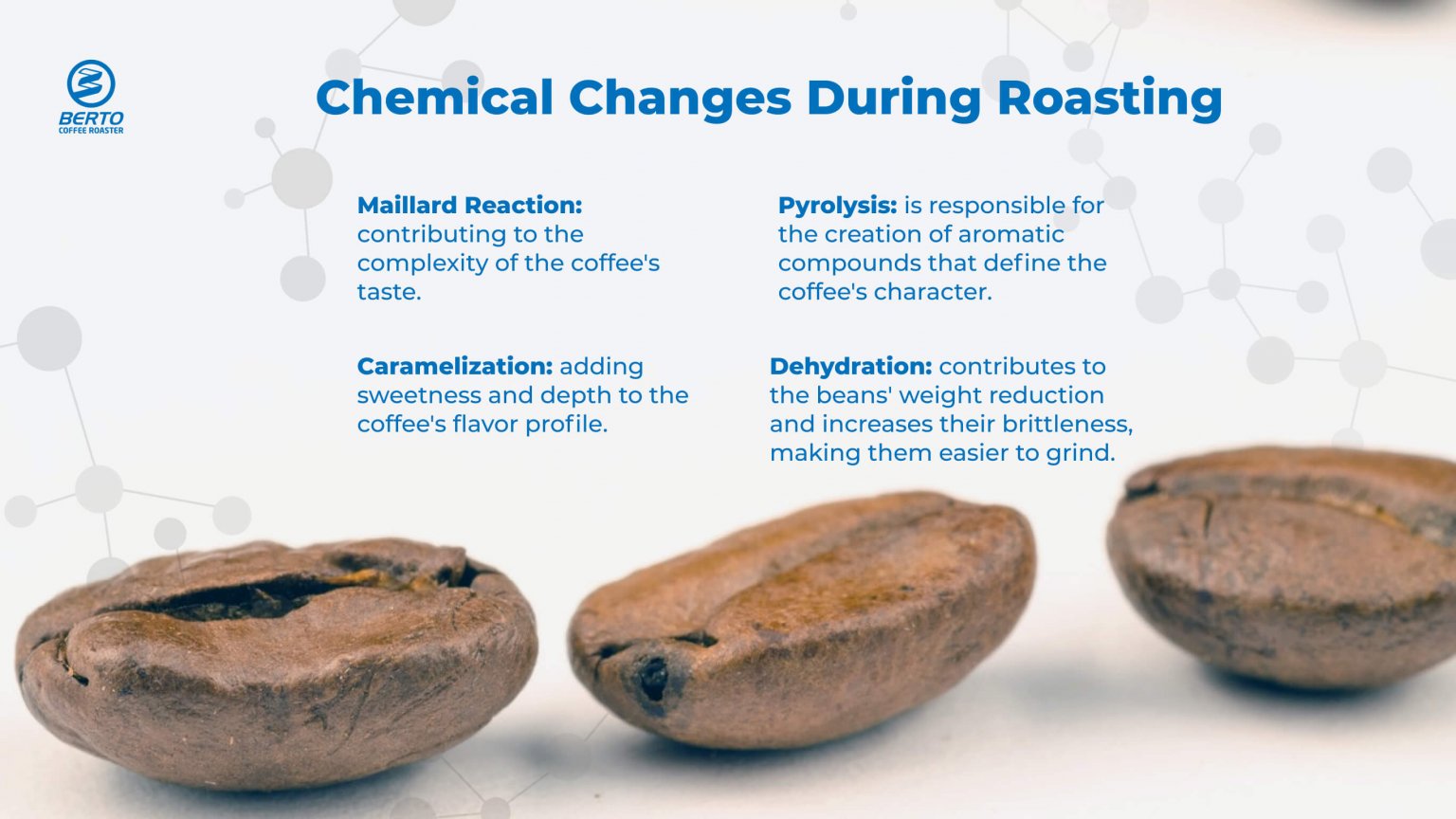 BERTO
COFFEE ROASTER

Chemical Changes During Roasting

Maillard Reaction: contributing to the complexity of the coffee's taste.

Caramelization: adding sweetness and depth to the coffee's flavor profile.

Pyrolysis: is responsible for the creation of aromatic compounds that define the coffee's character.

Dehydration: contributes to the beans' weight reduction and increases their brittleness, making them easier to grind.